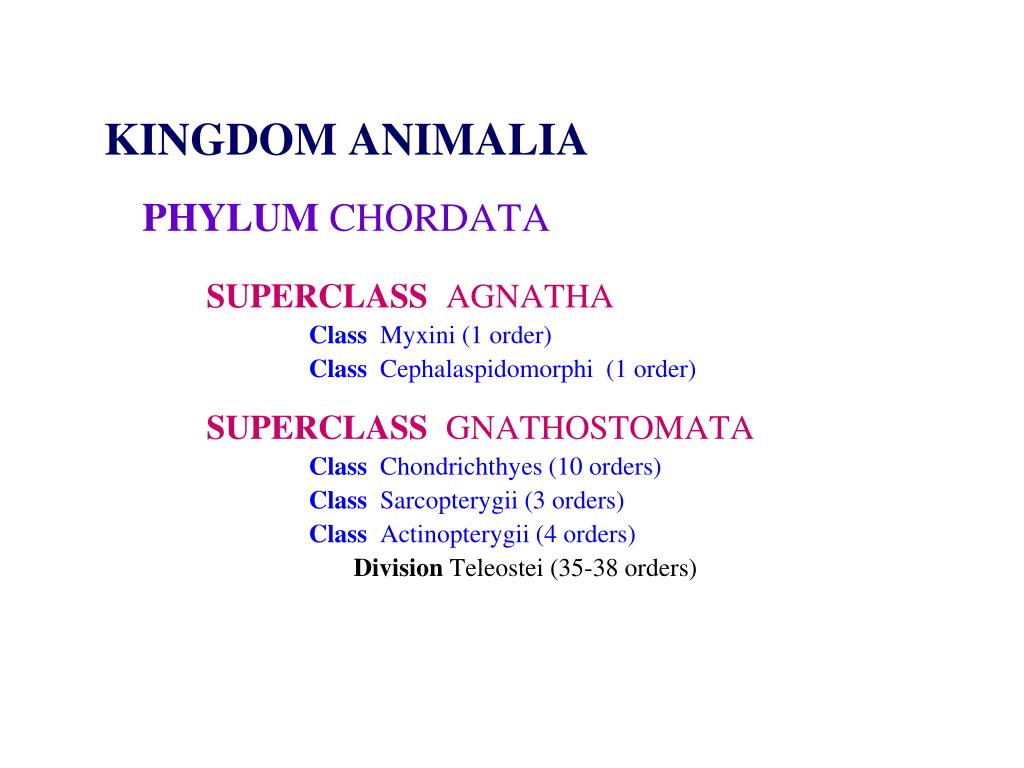 KINGDOM ANIMALIA

PHYLUM CHORDATA

SUPERCLASS AGNATHA
Class Myxini (1 order)
Class Cephalaspidomorphi (1 order)

SUPERCLASS GNATHOSTOMATA
Class Chondrichthyes (10 orders)
Class Sarcopterygii (3 orders)
Class Actinopterygii (4 orders)
Division Teleostei (35-38 orders)